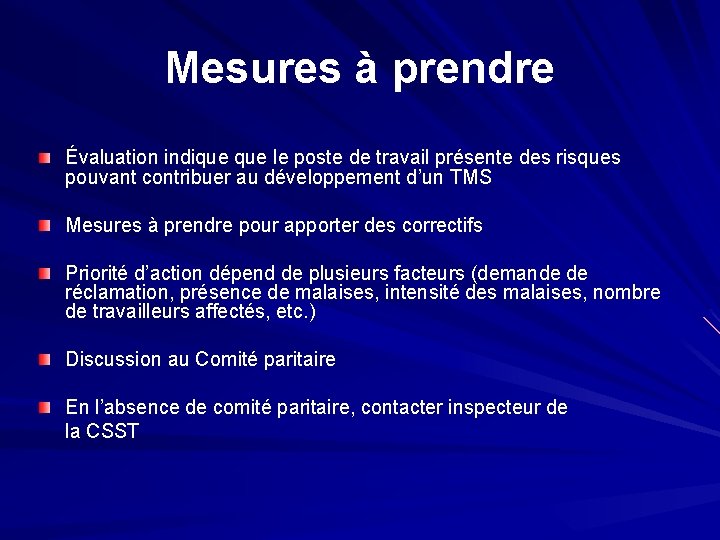 Mesures à prendre

Évaluation indique que le poste de travail présente des risques pouvant contribuer au développement d'un TMS

Mesures à prendre pour apporter des correctifs

Priorité d'action dépend de plusieurs facteurs (demande de réclamation, présence de malaises, intensité des malaises, nombre de travailleurs affectés, etc.)

Discussion au Comité paritaire

En l'absence de comité paritaire, contacter inspecteur de la CSST